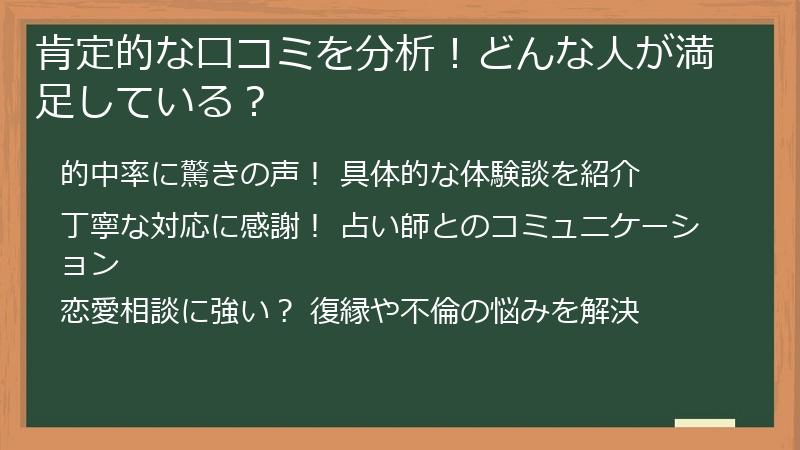 肯定的な口コミを分析！どんな人が満足している？

的中率に驚きの声！ 具体的な体験談を紹介

丁寧な対応に感謝！ 占い師とのコミュニケーション

恋愛相談に強い？ 復縁や不倫の悩みを解決